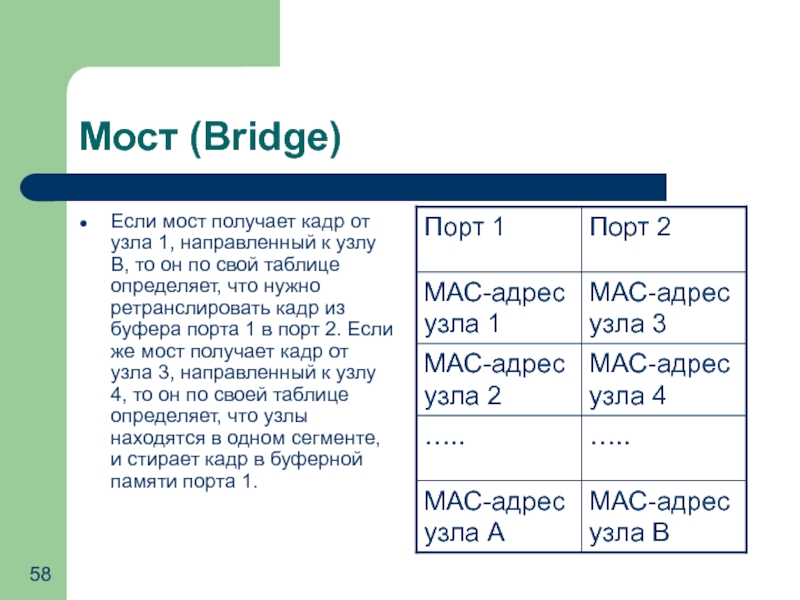 Мост (Bridge)

• Если мост получает кадр от узла 1, направленный к узлу В, то он по свой таблице определяет, что нужно ретранслировать кадр из буфера порта 1 в порт 2. Если же мост получает кадр от узла 3, направленный к узлу 4, то он по своей таблице определяет, что узлы находятся в одном сегменте, и стирает кадр в буферной памяти порта 1.

| Порт 1 | Порт 2 |
|---|---|
| МАС-адрес узла 1 | МАС-адрес узла 3 |
| МАС-адрес узла 2 | МАС-адрес узла 4 |
| ….. | ….. |
| МАС-адрес узла А | МАС-адрес узла В |

58